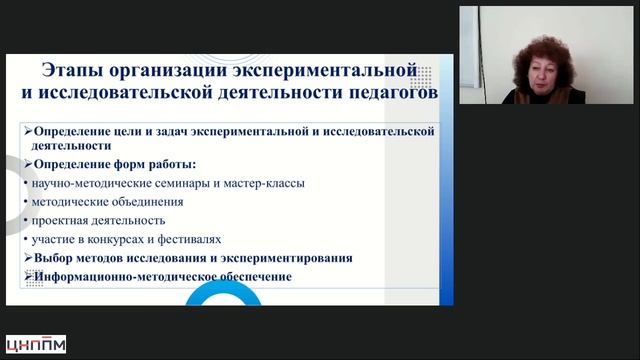 Этапы организации экспериментальной и исследовательской деятельности педагогов

➢Определение цели и задач экспериментальной и исследовательской деятельности

➢Определение форм работы:

• научно-методические семинары и мастер-классы

• методические объединения

• проектная деятельность

• участие в конкурсах и фестивалях

➢Выбор методов исследования и экспериментирования

➢Информационно-методическое обеспечение

ЦНППМ